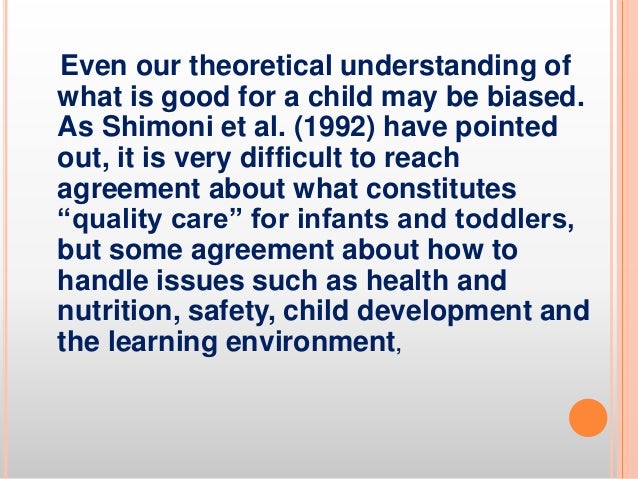 Even our theoretical understanding of what is good for a child may be biased. As Shimoni et al. (1992) have pointed out, it is very difficult to reach agreement about what constitutes “quality care” for infants and toddlers, but some agreement about how to handle issues such as health and nutrition, safety, child development and the learning environment,